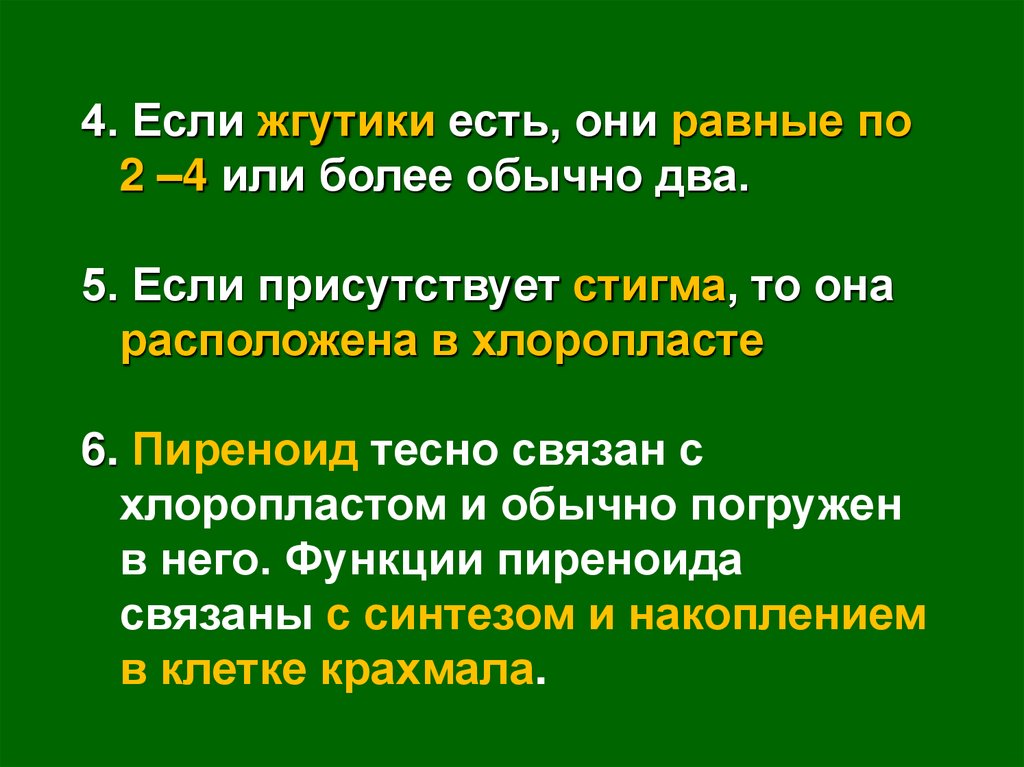 4. Если жгутики есть, они равные по 2 –4 или более обычно два.

5. Если присутствует стигма, то она расположена в хлоропласте

6. Пиреноид тесно связан с хлоропластом и обычно погружен в него. Функции пиреноида связаны с синтезом и накоплением в клетке крахмала.